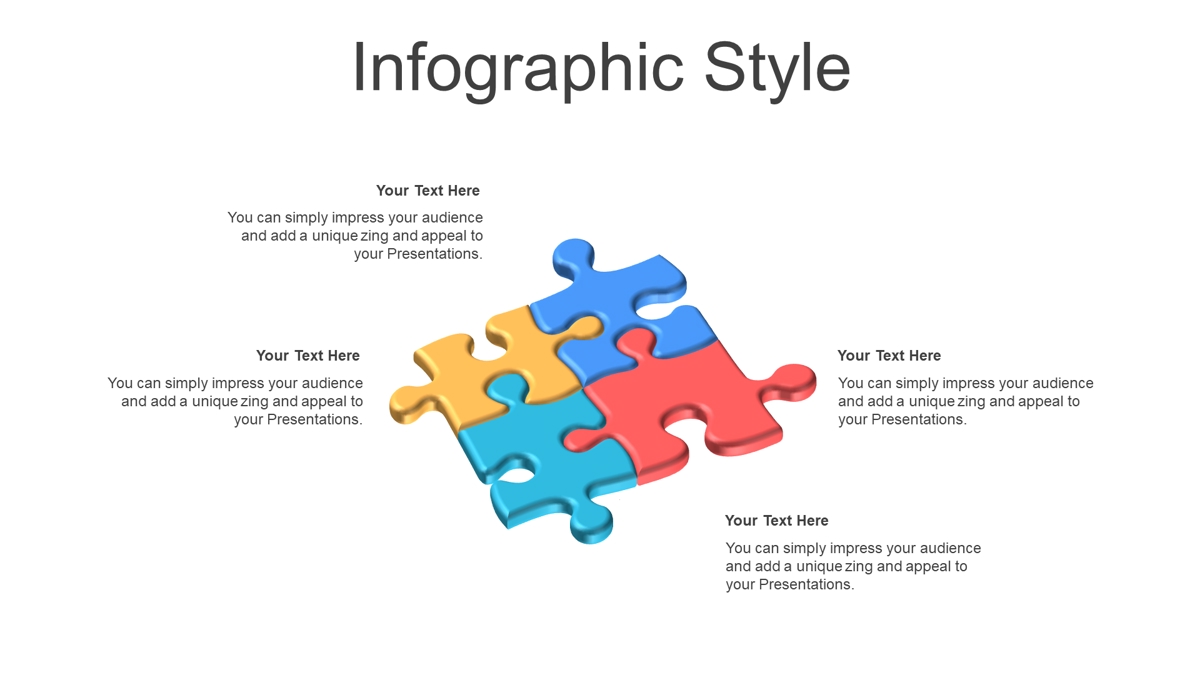 Infographic Style

Your Text Here

You can simply impress your audience and add a unique zing and appeal to your Presentations.

Your Text Here

You can simply impress your audience and add a unique zing and appeal to your Presentations.

Your Text Here

You can simply impress your audience and add a unique zing and appeal to your Presentations.

Your Text Here

You can simply impress your audience and add a unique zing and appeal to your Presentations.